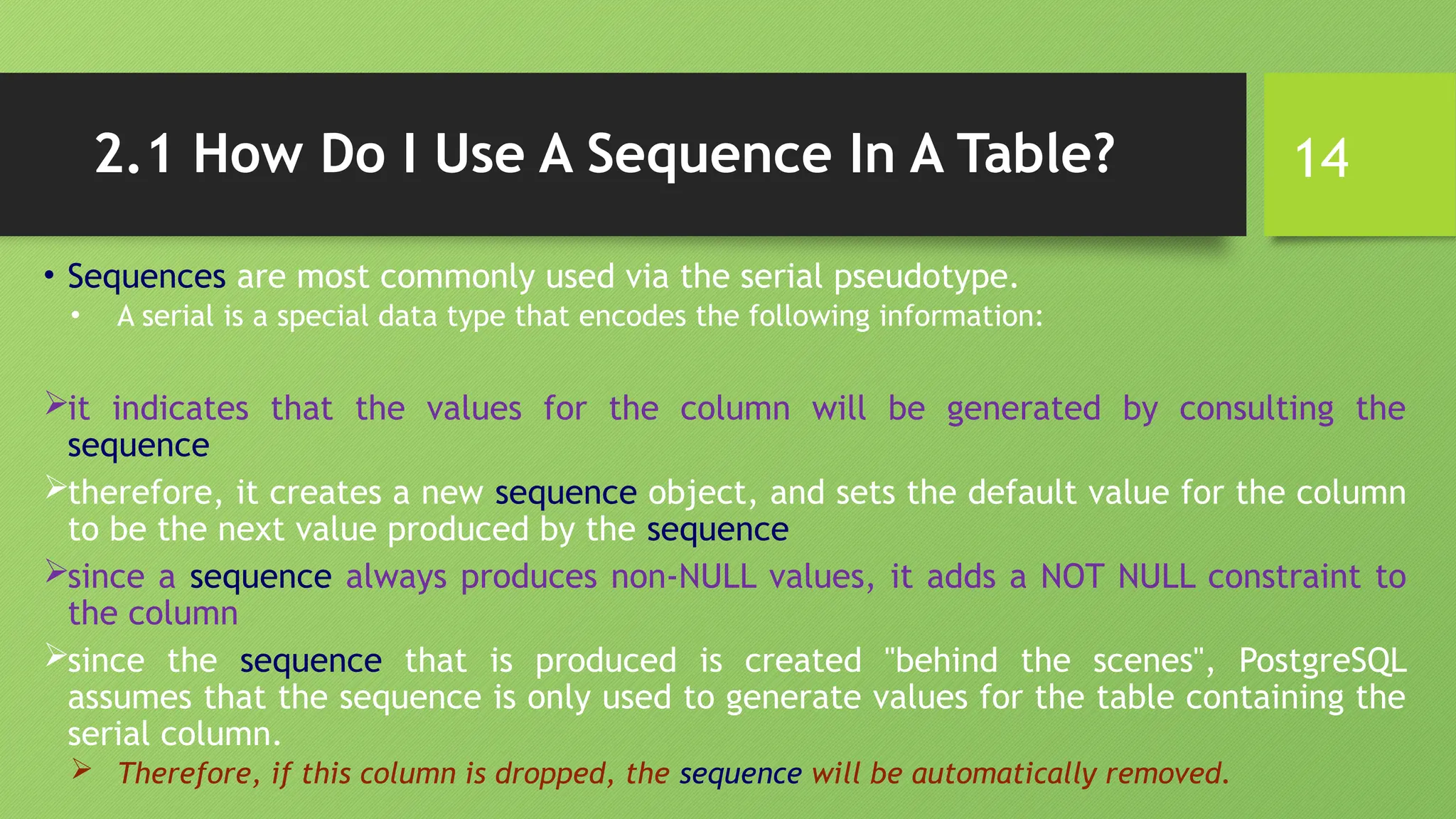 2.1 How Do I Use A Sequence In A Table?

14

• Sequences are most commonly used via the serial pseudotype.
• A serial is a special data type that encodes the following information:

➢it indicates that the values for the column will be generated by consulting the sequence

➢therefore, it creates a new sequence object, and sets the default value for the column to be the next value produced by the sequence

➢since a sequence always produces non-NULL values, it adds a NOT NULL constraint to the column

➢since the sequence that is produced is created "behind the scenes", PostgreSQL assumes that the sequence is only used to generate values for the table containing the serial column.

➢ Therefore, if this column is dropped, the sequence will be automatically removed.